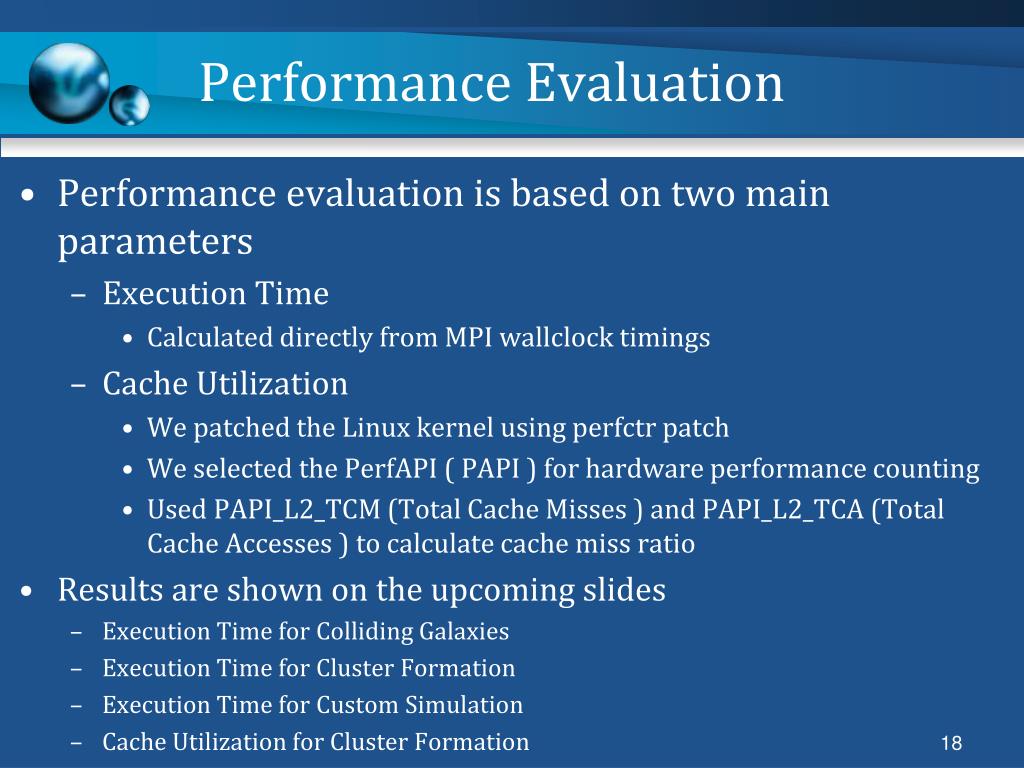 Performance Evaluation

• Performance evaluation is based on two main parameters
– Execution Time
• Calculated directly from MPI wallclock timings
– Cache Utilization
• We patched the Linux kernel using perfctr patch
• We selected the PerfAPI ( PAPI ) for hardware performance counting
• Used PAPI_L2_TCM (Total Cache Misses ) and PAPI_L2_TCA (Total Cache Accesses ) to calculate cache miss ratio
• Results are shown on the upcoming slides
– Execution Time for Colliding Galaxies
– Execution Time for Cluster Formation
– Execution Time for Custom Simulation
– Cache Utilization for Cluster Formation

18